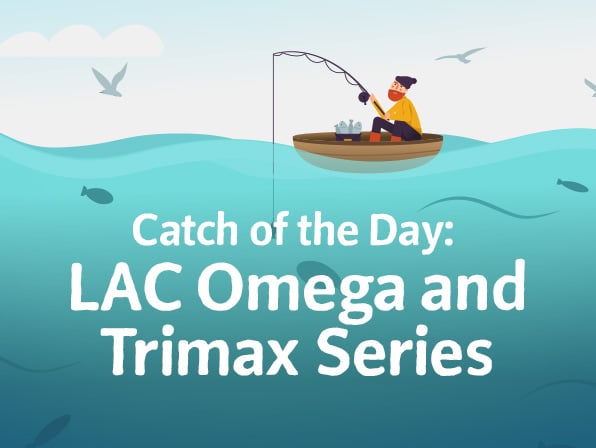 Catch of the Day:
LAC Omega and Trimax Series